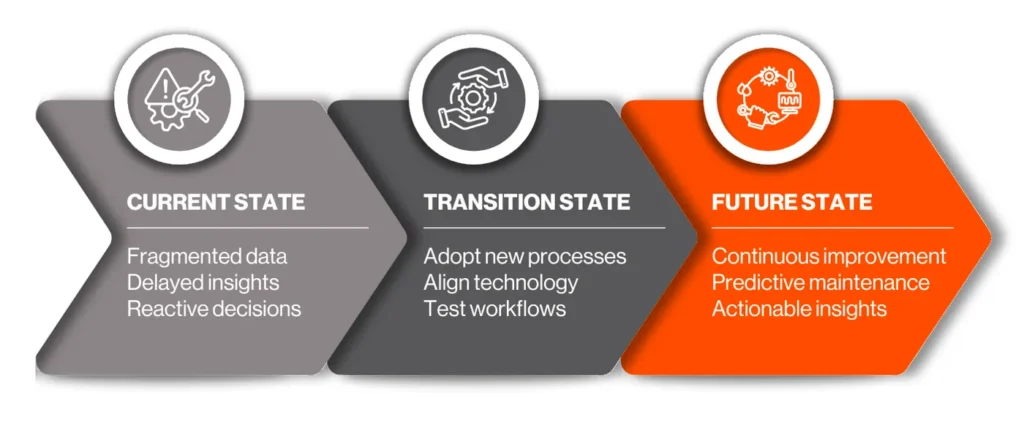 CURRENT STATE

Fragmented data
Delayed insights
Reactive decisions

TRANSITION STATE

Adopt new processes
Align technology
Test workflows

FUTURE STATE

Continuous improvement
Predictive maintenance
Actionable insights